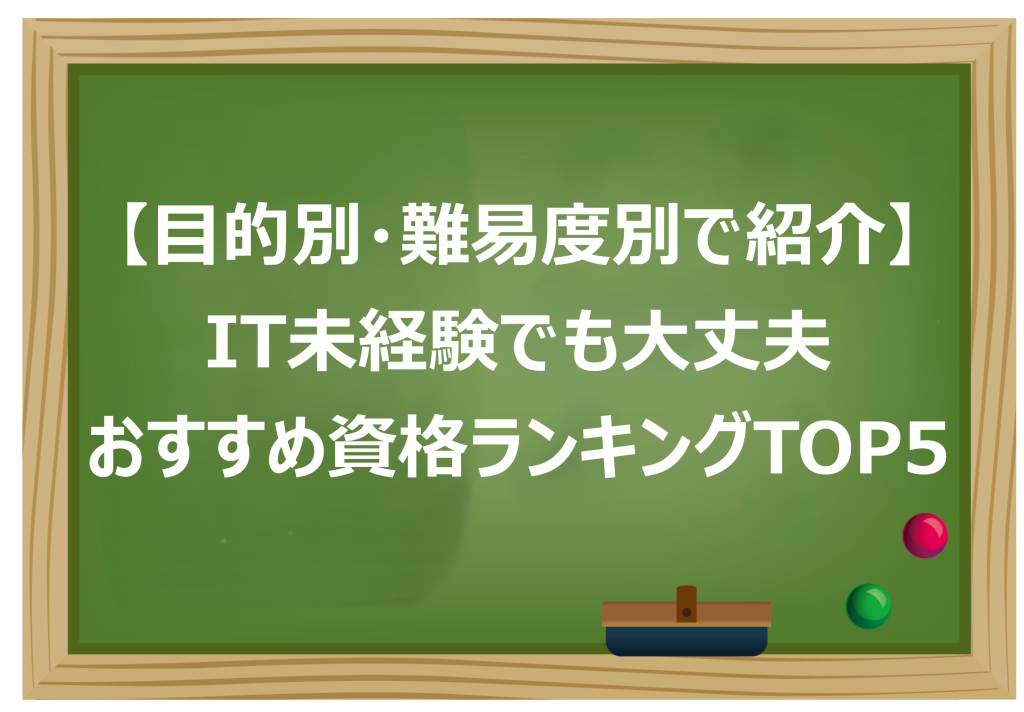 【目的別･難易度別で紹介】
IT未経験でも大丈夫
おすすめ資格ランキングTOP5